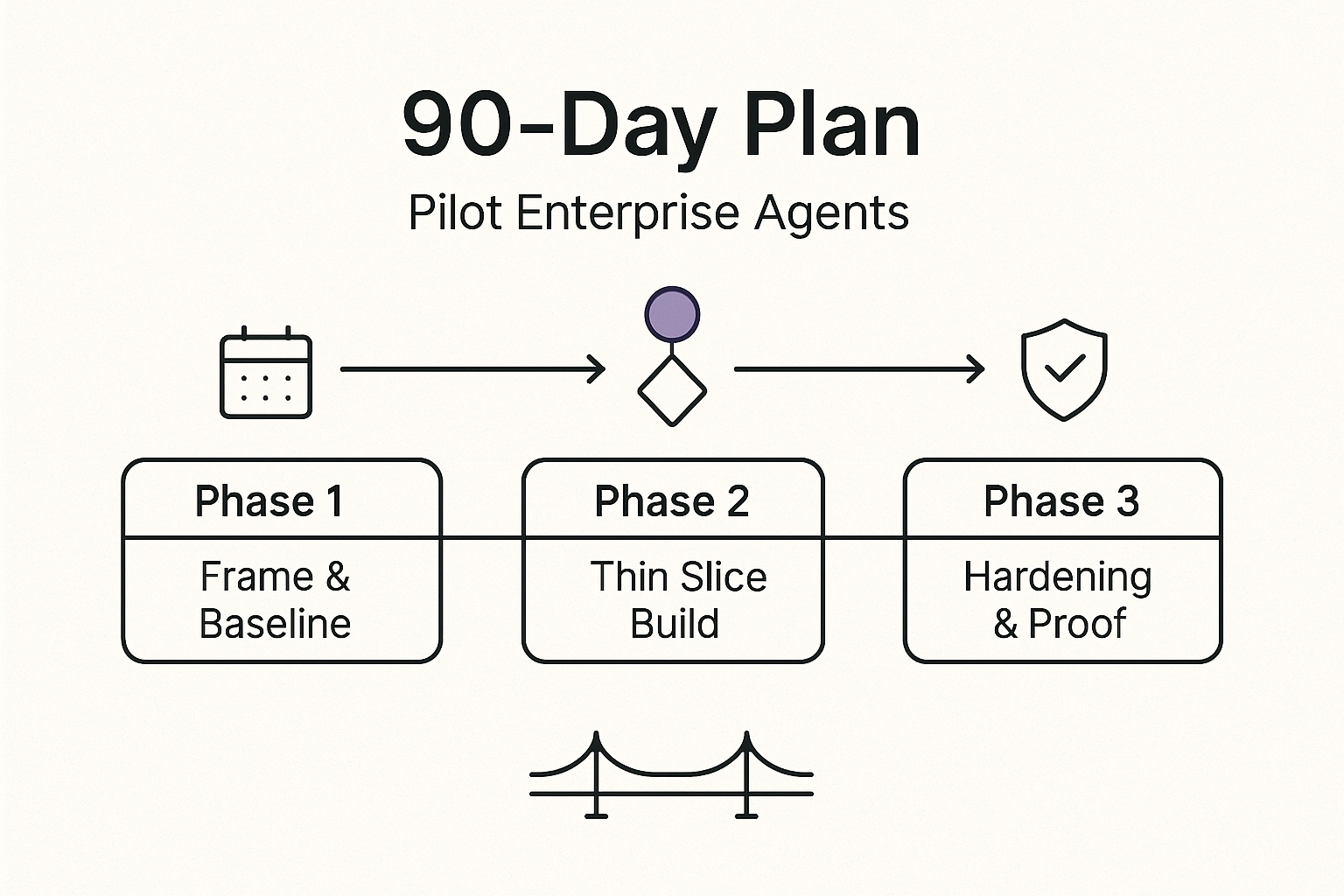 90-Day Plan

Pilot Enterprise Agents

Phase 1

Frame & Baseline

Phase 2

Thin Slice Build

Phase 3

Hardening & Proof